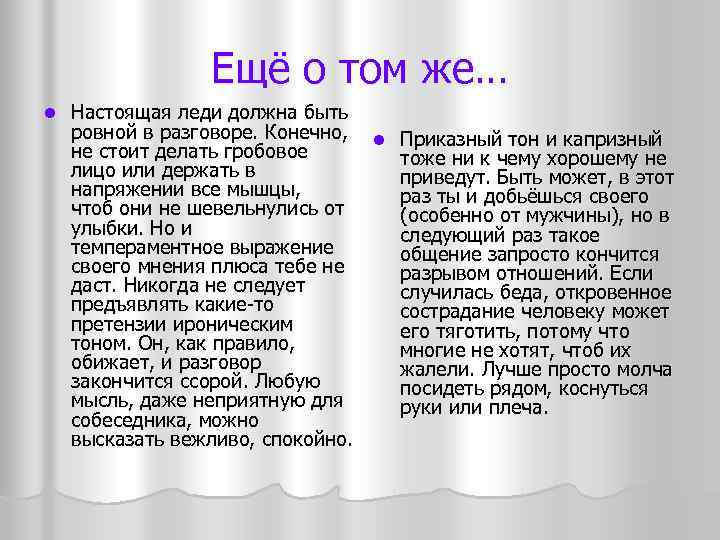 Ещё о том же…

Настоящая леди должна быть ровной в разговоре. Конечно, не стоит делать гробовое лицо или держать в напряжении все мышцы, чтоб они не шевельнулись от улыбки. Но и темпераментное выражение своего мнения плюса тебе не даст. Никогда не следует предъявлять какие-то претензии ироническим тоном. Он, как правило, обижает, и разговор закончится ссорой. Любую мысль, даже неприятную для собеседника, можно высказать вежливо, спокойно.

Приказный тон и капризный тоже ни к чему хорошему не приведут. Быть может, в этот раз ты и добьёшься своего (особенно от мужчины), но в следующий раз такое общение запросто кончится разрывом отношений. Если случилась беда, откровенное сострадание человеку может его тяготить, потому что многие не хотят, чтоб их жалели. Лучше просто молча посидеть рядом, коснуться руки или плеча.